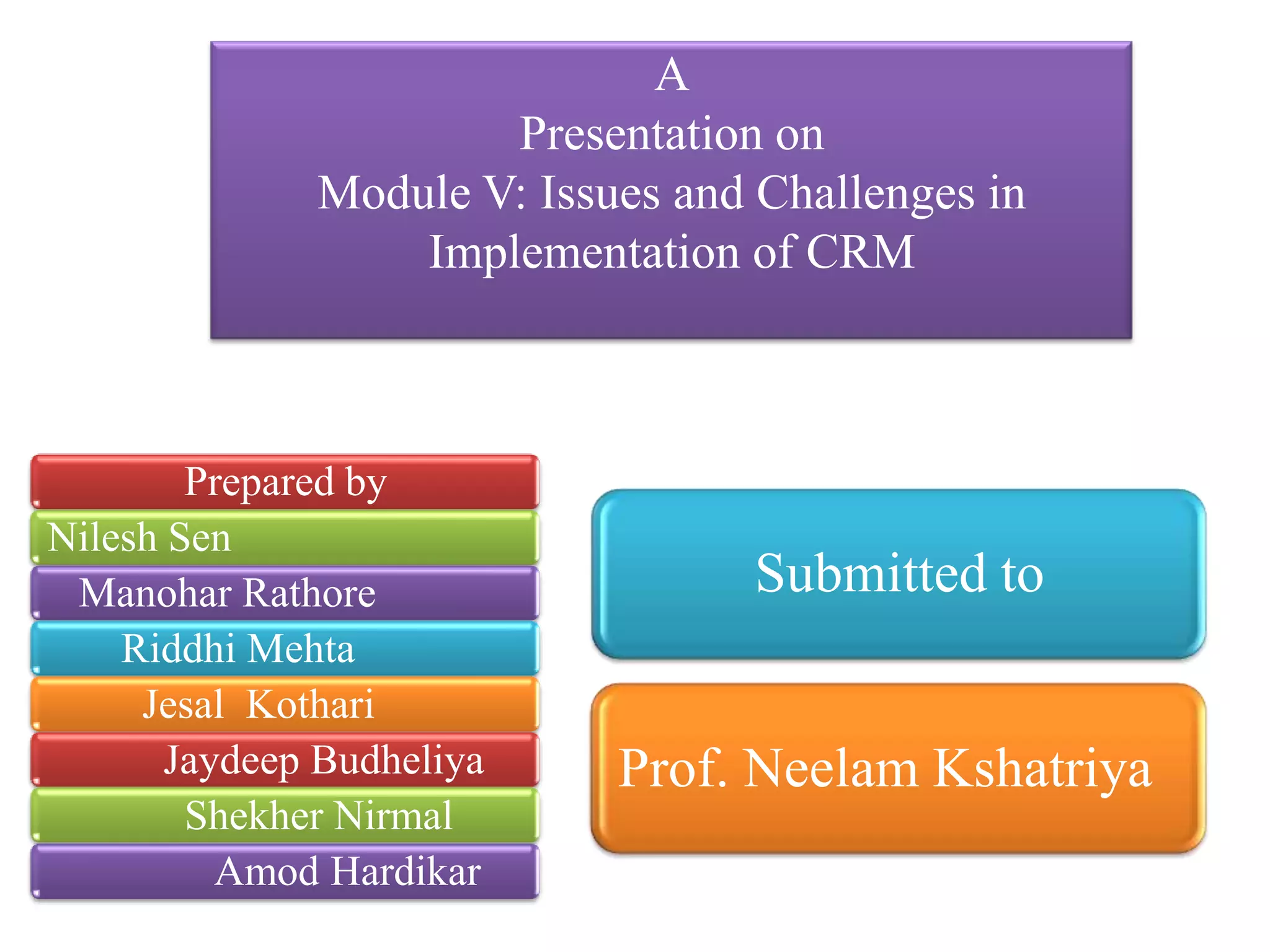 A
Presentation on
Module V: Issues and Challenges in Implementation of CRM

Prepared by
Nilesh Sen
Manohar Rathore
Riddhi Mehta
Jesal Kothari
Jaydeep Budheliya
Shekher Nirmal
Amod Hardikar

Submitted to

Prof. Neelam Kshatriya